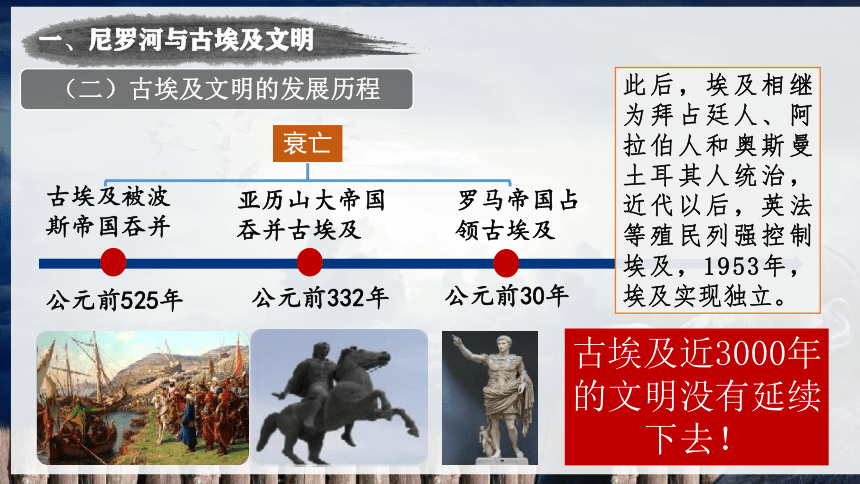 一、尼罗河与古埃及文明

（二）古埃及文明的发展历程

衰亡

古埃及被波斯帝国吞并

亚历山大帝国吞并古埃及

罗马帝国占领古埃及

公元前525年

公元前332年

公元前30年

此后，埃及相继为拜占廷人、阿拉伯人和奥斯曼土耳其人统治，近代以后，英法等殖民列强控制埃及，1953年，埃及实现独立。

古埃及近3000年的文明没有延续下去！